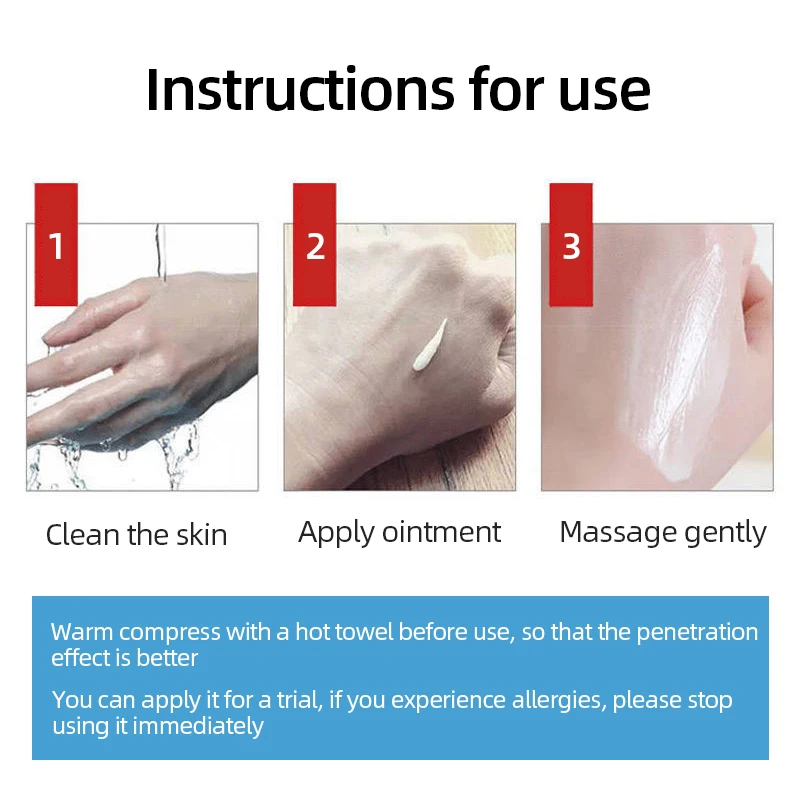 Instructions for use

1

Clean the skin

2

Apply ointment

3

Massage gently

Warm compress with a hot towel before use, so that the penetration effect is better

You can apply it for a trial, if you experience allergies, please stop using it immediately